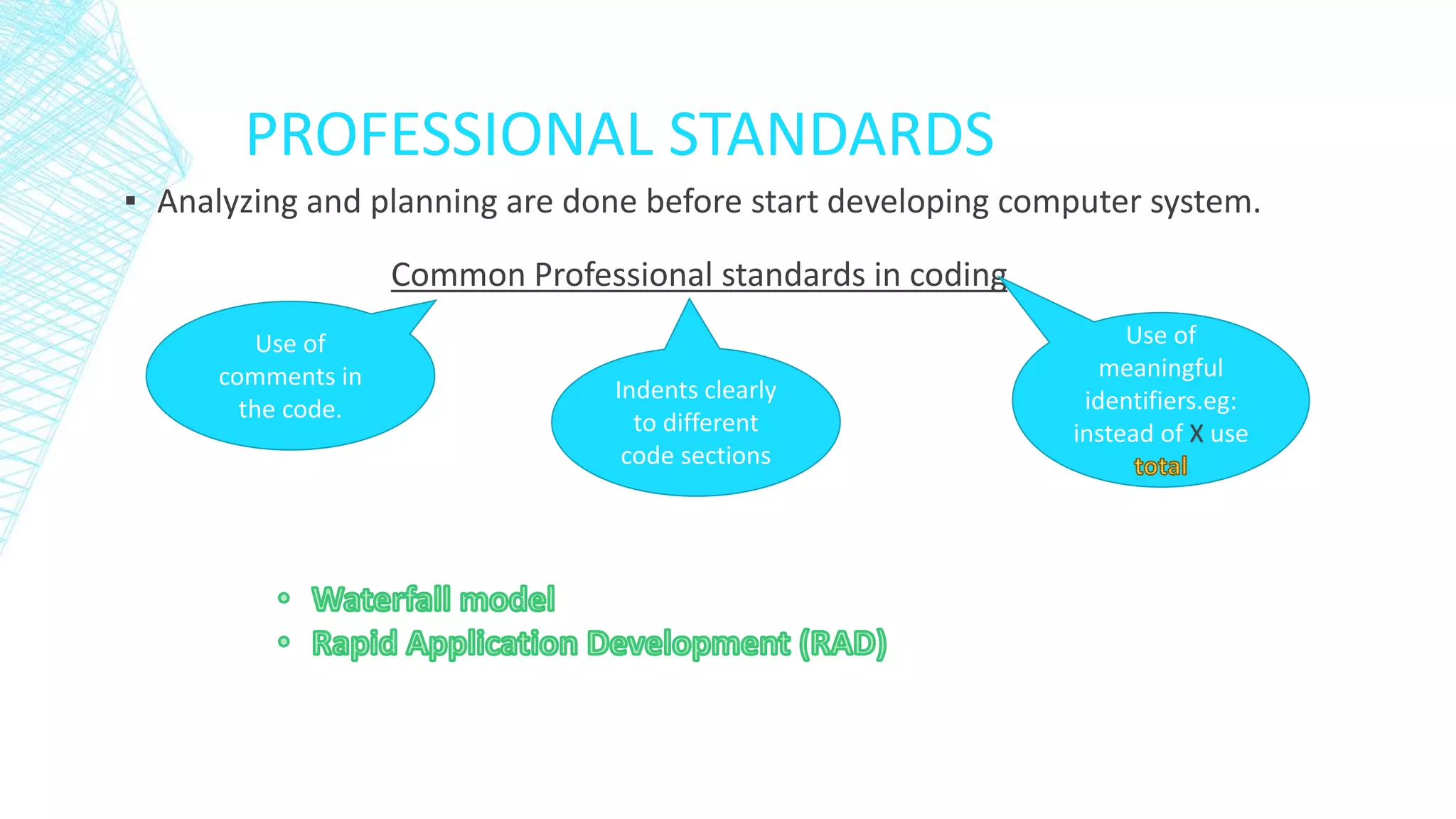 PROFESSIONAL STANDARDS

▪ Analyzing and planning are done before start developing computer system.

Common Professional standards in coding

Use of comments in the code.

Indents clearly to different code sections

Use of meaningful identifiers.eg: instead of X use total

• Waterfall model
• Rapid Application Development (RAD)